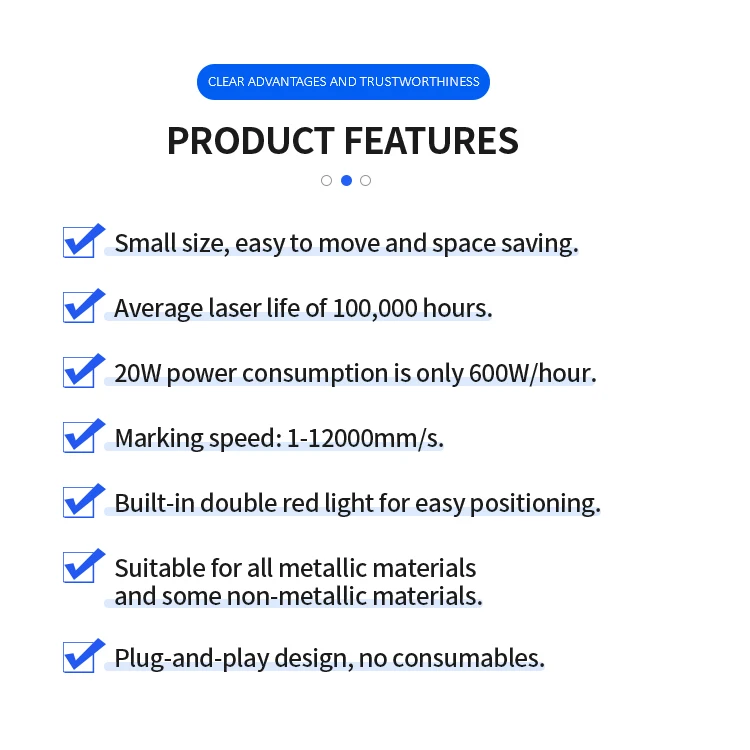 CLEAR ADVANTAGES AND TRUSTWORTHINESS

PRODUCT FEATURES

Small size, easy to move and space saving.

Average laser life of 100,000 hours.

20W power consumption is only 600W/hour.

Marking speed: 1-12000mm/s.

Built-in double red light for easy positioning.

Suitable for all metallic materials and some non-metallic materials.

Plug-and-play design, no consumables.